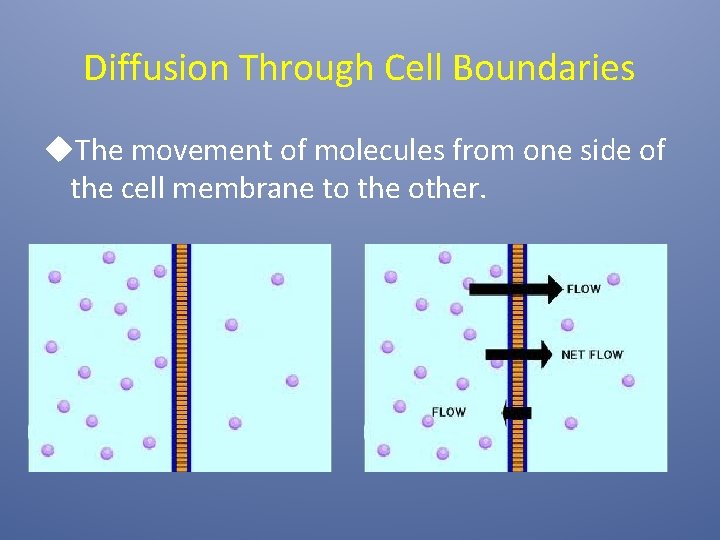 Diffusion Through Cell Boundaries

◆The movement of molecules from one side of the cell membrane to the other.

FLOW

NET FLOW

FLOW